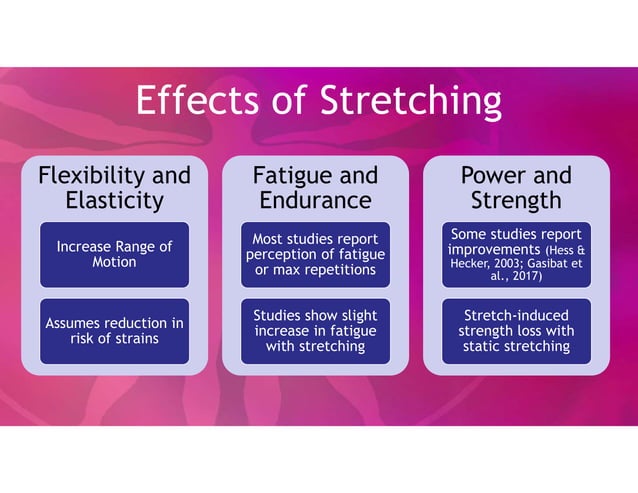 Effects of Stretching

Flexibility and Elasticity

Increase Range of Motion

Assumes reduction in risk of strains

Fatigue and Endurance

Most studies report perception of fatigue or max repetitions

Studies show slight increase in fatigue with stretching

Power and Strength

Some studies report improvements (Hess & Hecker, 2003; Gasibat et al., 2017)

Stretch-induced strength loss with static stretching